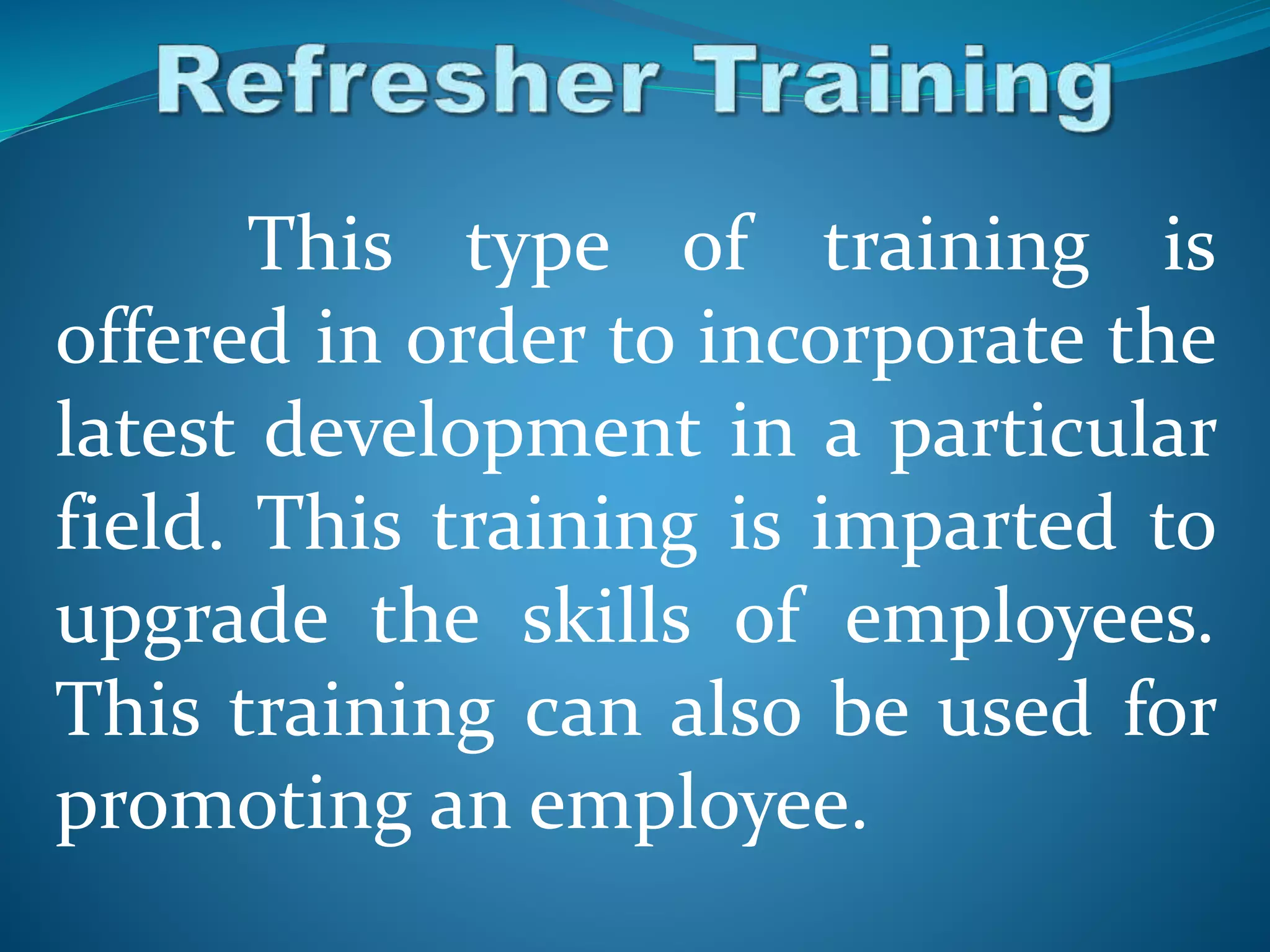 Refresher Training

This type of training is offered in order to incorporate the latest development in a particular field. This training is imparted to upgrade the skills of employees. This training can also be used for promoting an employee.